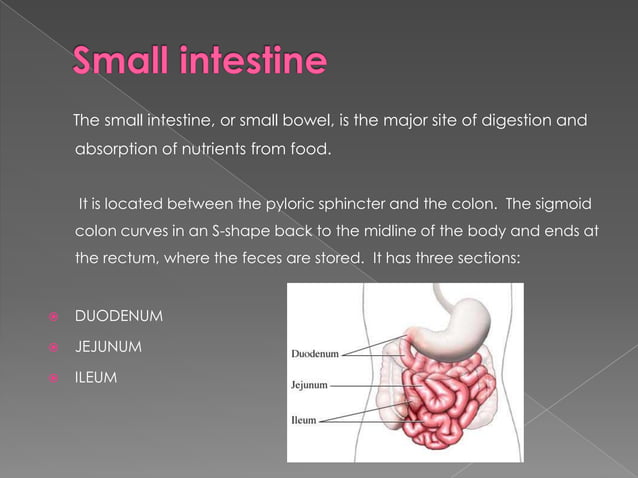 Small intestine

The small intestine, or small bowel, is the major site of digestion and absorption of nutrients from food.

It is located between the pyloric sphincter and the colon. The sigmoid colon curves in an S-shape back to the midline of the body and ends at the rectum, where the feces are stored. It has three sections:

DUODENUM
JEJUNUM
ILEUM

Duodenum
Jejunum
Ileum